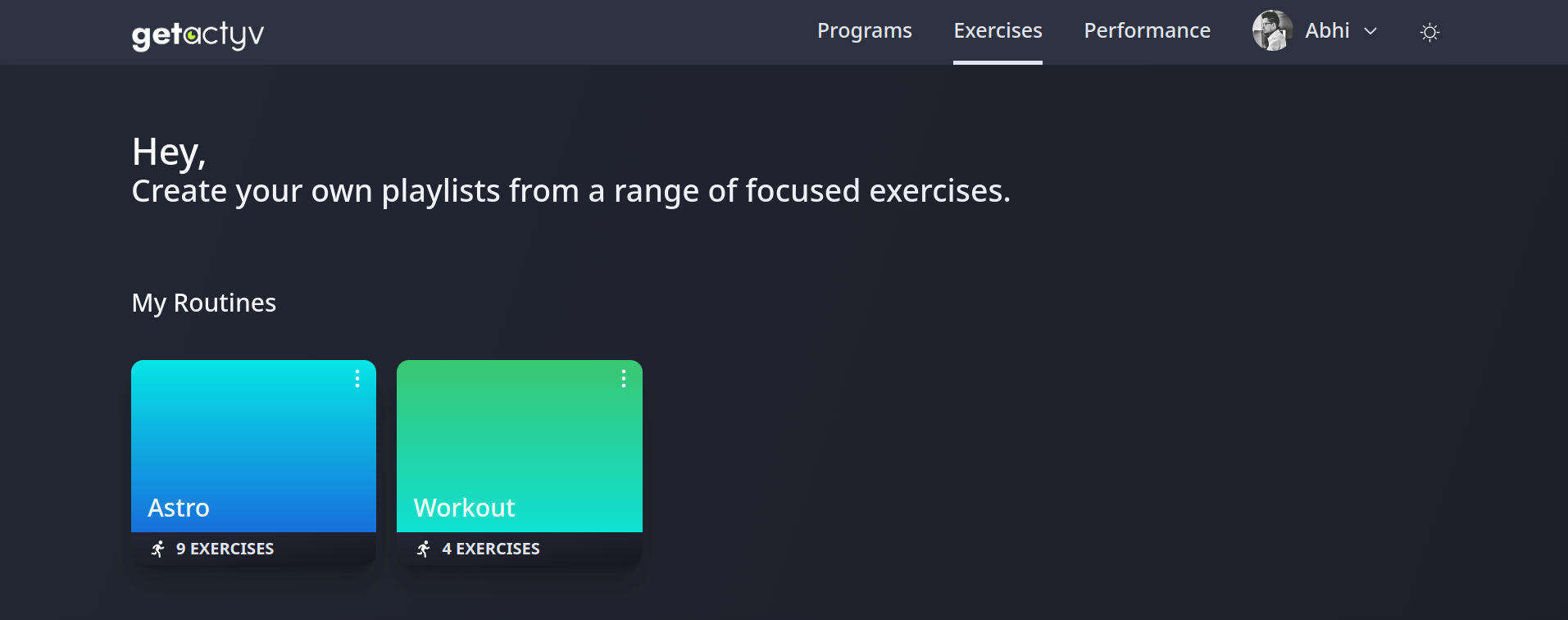 getactyv

Programs Exercises Performance Abhi

Hey,
Create your own playlists from a range of focused exercises.

My Routines

Astro
9 EXERCISES

Workout
4 EXERCISES